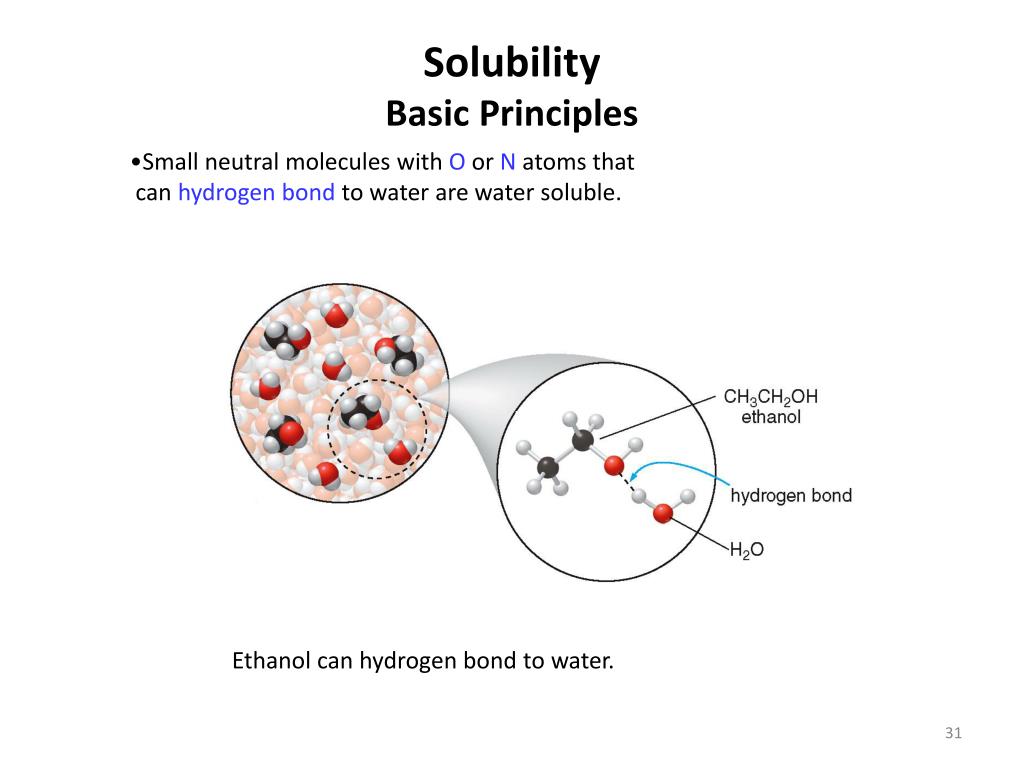 Solubility
Basic Principles

•Small neutral molecules with O or N atoms that can hydrogen bond to water are water soluble.

$CH_3CH_2OH$
ethanol

hydrogen bond

$H_2O$

Ethanol can hydrogen bond to water.

31